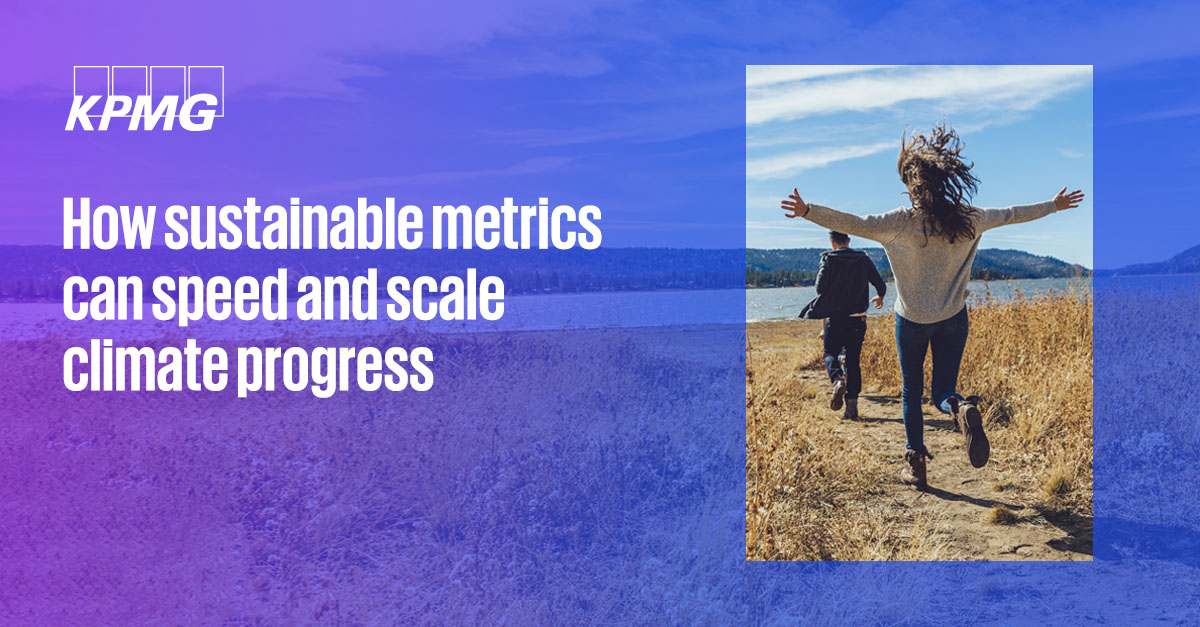 KPMG

How sustainable metrics can speed and scale climate progress